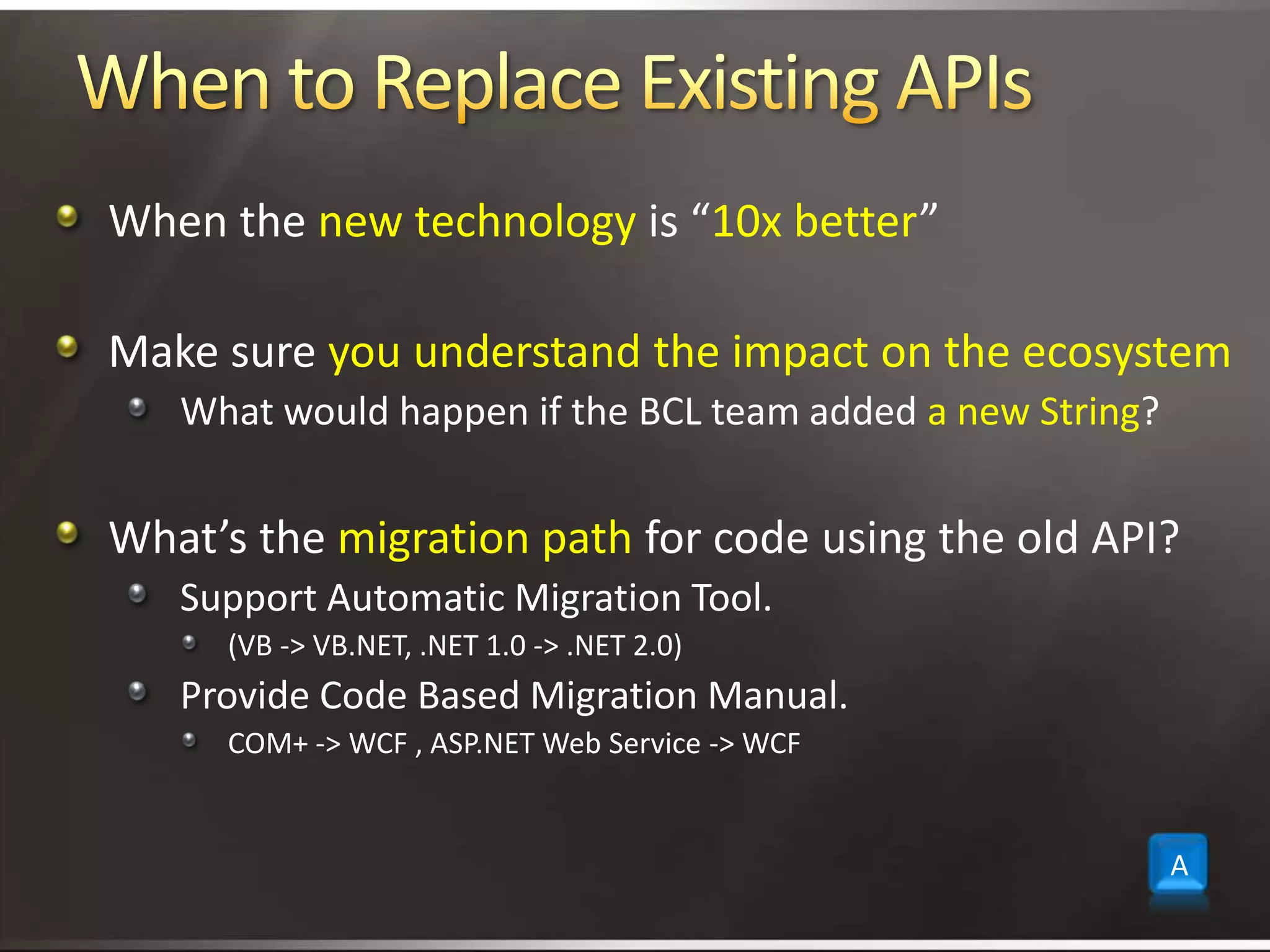 When to Replace Existing APIs

When the new technology is “10x better”

Make sure you understand the impact on the ecosystem

What would happen if the BCL team added a new String?

What’s the migration path for code using the old API?

Support Automatic Migration Tool.

(VB -> VB.NET, .NET 1.0 -> .NET 2.0)

Provide Code Based Migration Manual.

COM+ -> WCF , ASP.NET Web Service -> WCF

A